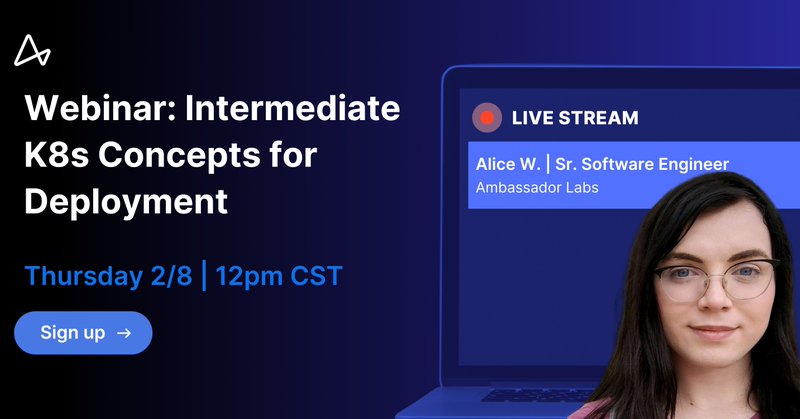 Webinar: Intermediate K8s Concepts for Deployment

Thursday 2/8 | 12pm CST

Sign up →

LIVE STREAM

Alice W. | Sr. Software Engineer
Ambassador Labs